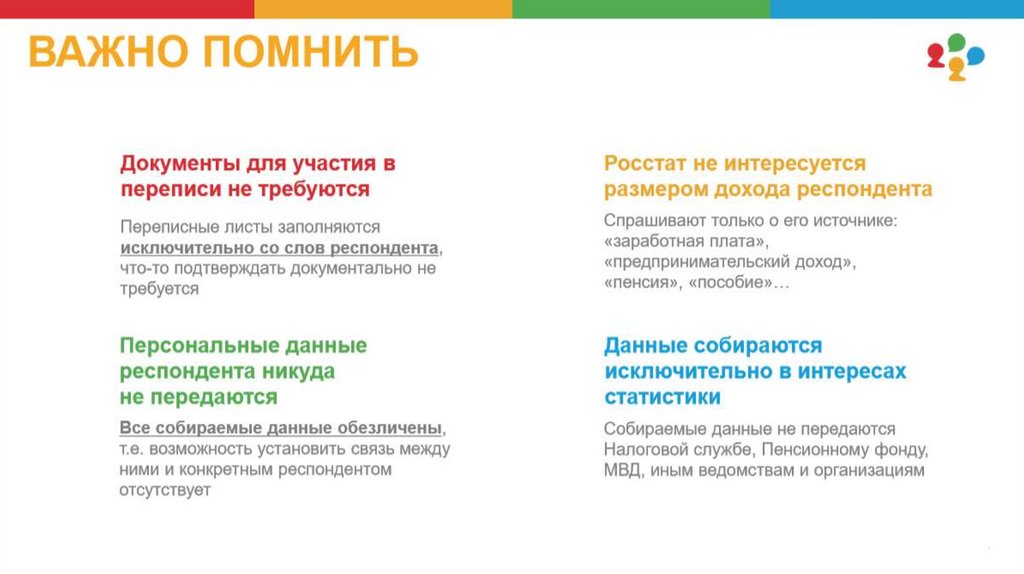 ВАЖНО ПОМНИТЬ

Документы для участия в переписи не требуются

Переписные листы заполняются исключительно со слов респондента, что-то подтверждать документально не требуется

Персональные данные респондента никуда не передаются

Все собираемые данные обезличены, т.е. возможность установить связь между ними и конкретным респондентом отсутствует

Росстат не интересуется размером дохода респондента

Спрашивают только о его источнике: «заработная плата», «предпринимательский доход», «пенсия», «пособие»…

Данные собираются исключительно в интересах статистики

Собираемые данные не передаются Налоговой службе, Пенсионному фонду, МВД, иным ведомствам и организациям